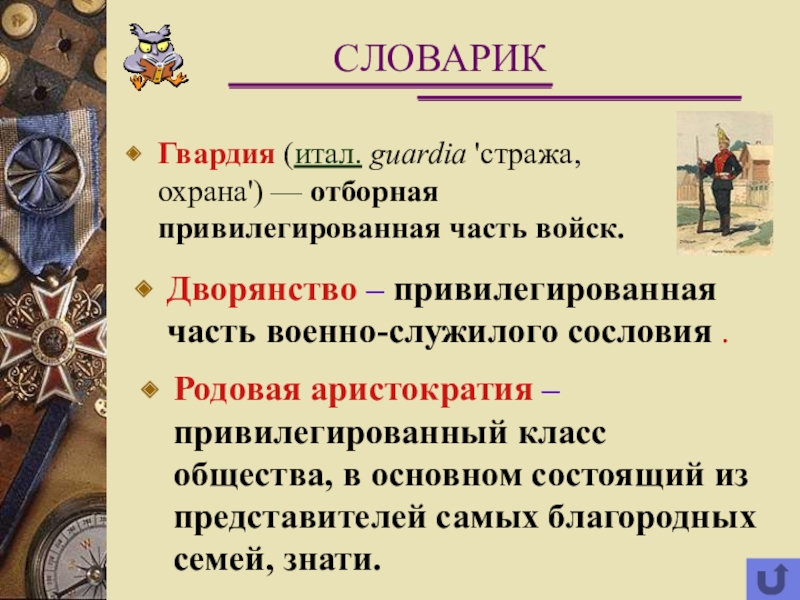 СЛОВАРИК

Гвардия (итал. guardia 'стража, охрана') — отборная привилегированная часть войск.

Дворянство – привилегированная часть военно-служилого сословия .

Родовая аристократия – привилегированный класс общества, в основном состоящий из представителей самых благородных семей, знати.